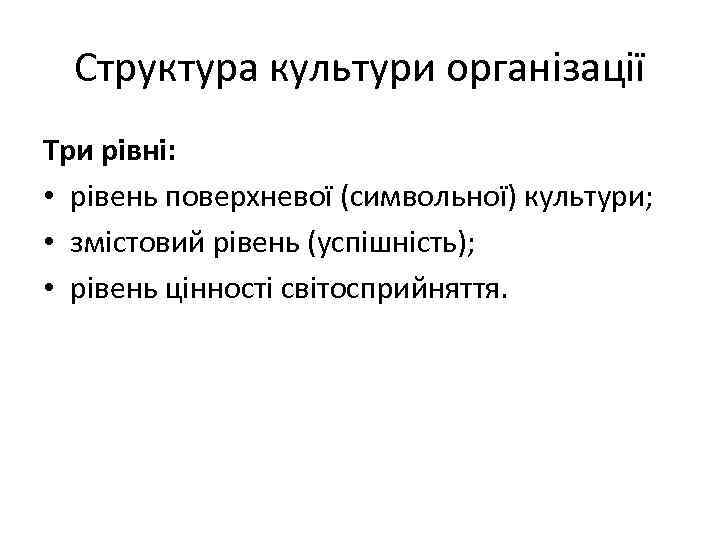 Структура культури організації

Три рівні:

• рівень поверхневої (символьної) культури;
• змістовий рівень (успішність);
• рівень цінності світосприйняття.